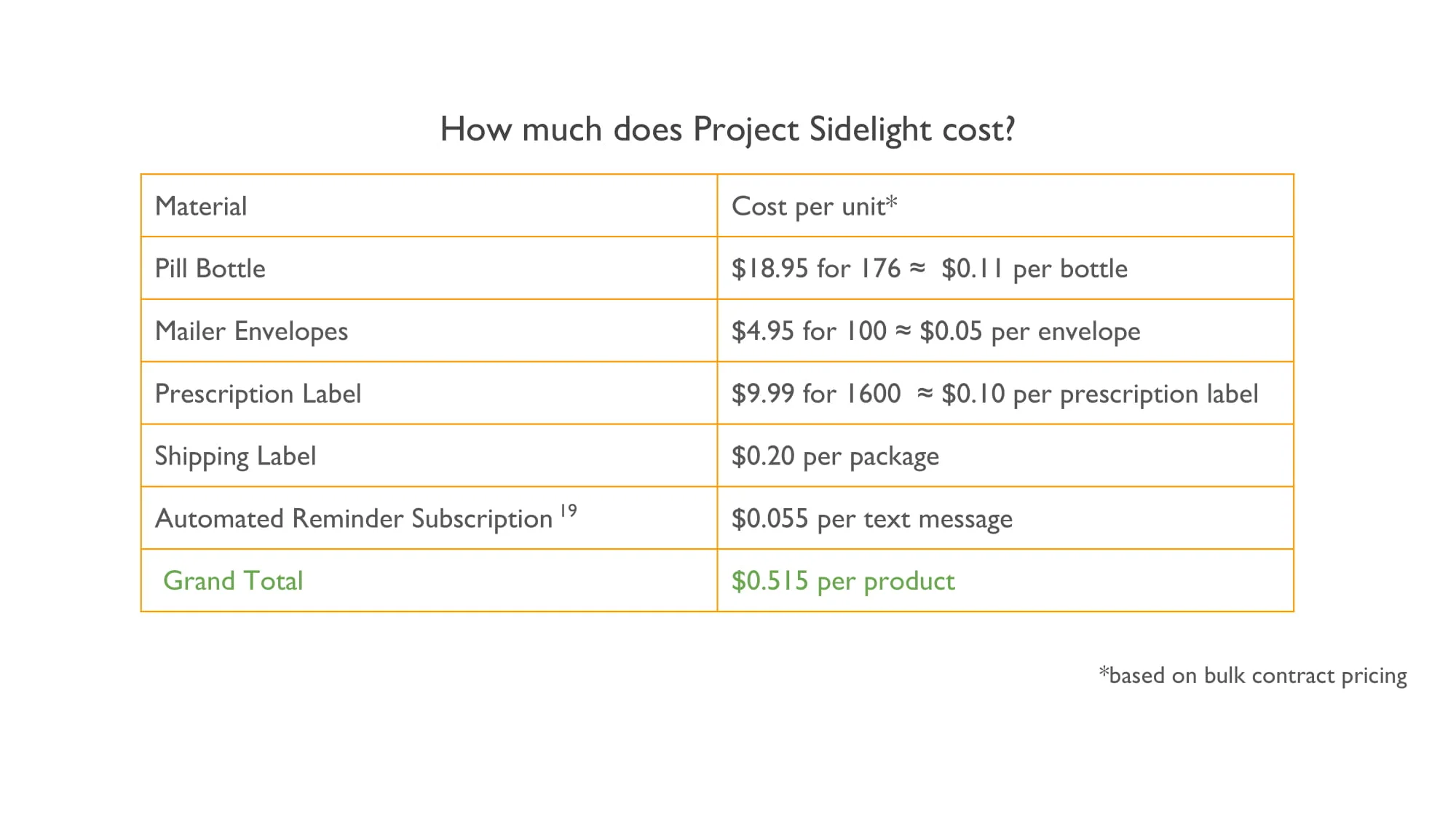 How much does Project Sidelight cost?

| Material | Cost per unit* |
|---|---|
| Pill Bottle | \$18.95 for 176 ≈ \$0.11 per bottle |
| Mailer Envelopes | \$4.95 for 100 ≈ \$0.05 per envelope |
| Prescription Label | \$9.99 for 1600 ≈ \$0.10 per prescription label |
| Shipping Label | \$0.20 per package |
| Automated Reminder Subscription $^{19}$ | \$0.055 per text message |
| Grand Total | \$0.515 per product |

*based on bulk contract pricing